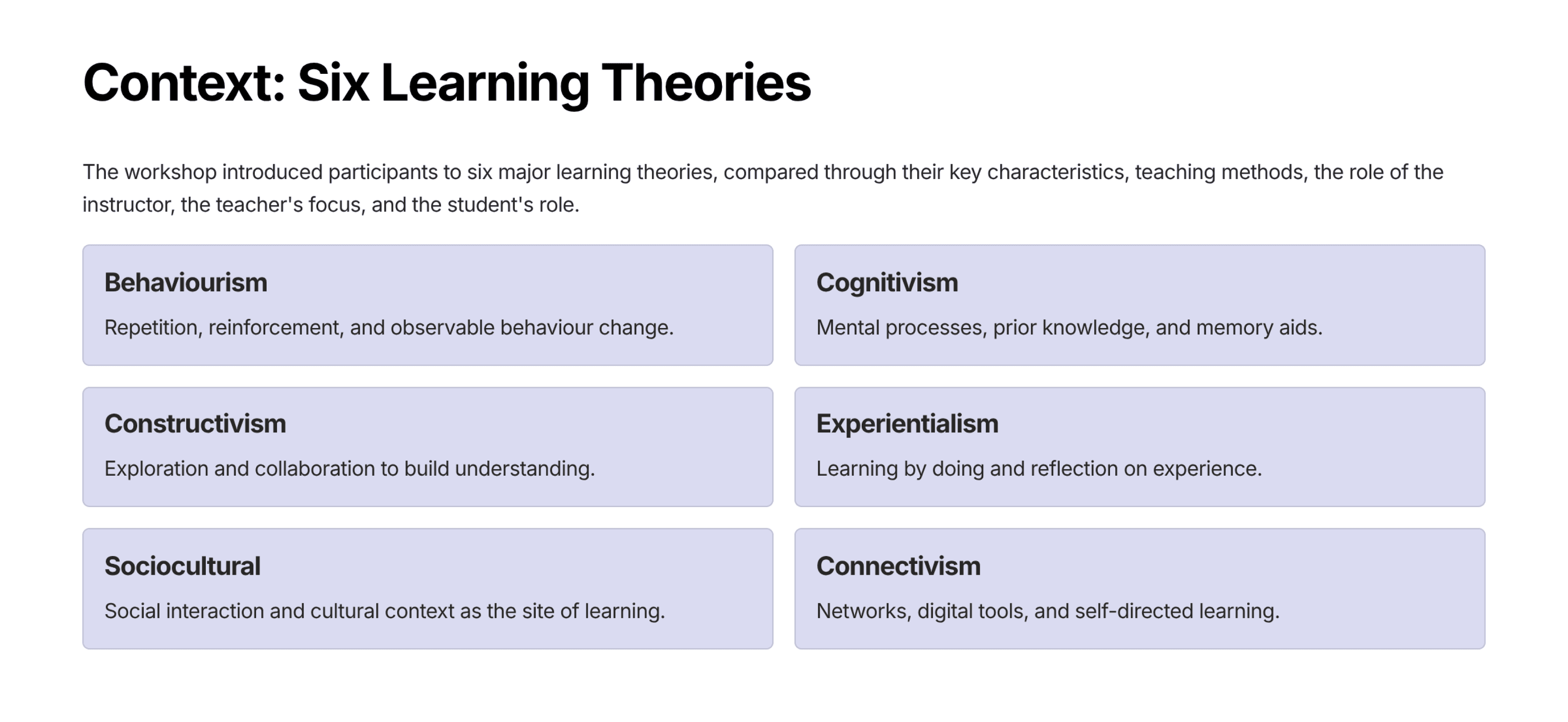 Context: Six Learning Theories

The workshop introduced participants to six major learning theories, compared through their key characteristics, teaching methods, the role of the instructor, the teacher's focus, and the student's role.

Behaviourism

Repetition, reinforcement, and observable behaviour change.

Cognitivism

Mental processes, prior knowledge, and memory aids.

Constructivism

Exploration and collaboration to build understanding.

Experientialism

Learning by doing and reflection on experience.

Sociocultural

Social interaction and cultural context as the site of learning.

Connectivism

Networks, digital tools, and self-directed learning.